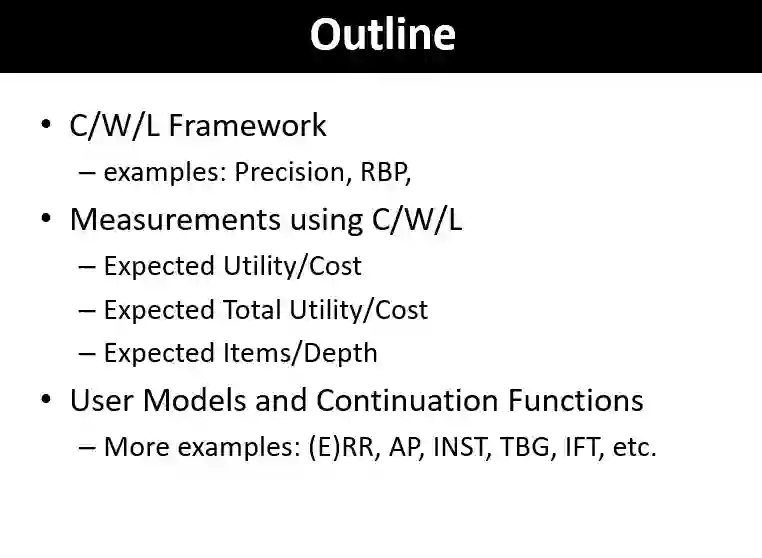 Outline

• C/W/L Framework
– examples: Precision, RBP,
• Measurements using C/W/L
– Expected Utility/Cost
– Expected Total Utility/Cost
– Expected Items/Depth
• User Models and Continuation Functions
– More examples: (E)RR, AP, INST, TBG, IFT, etc.